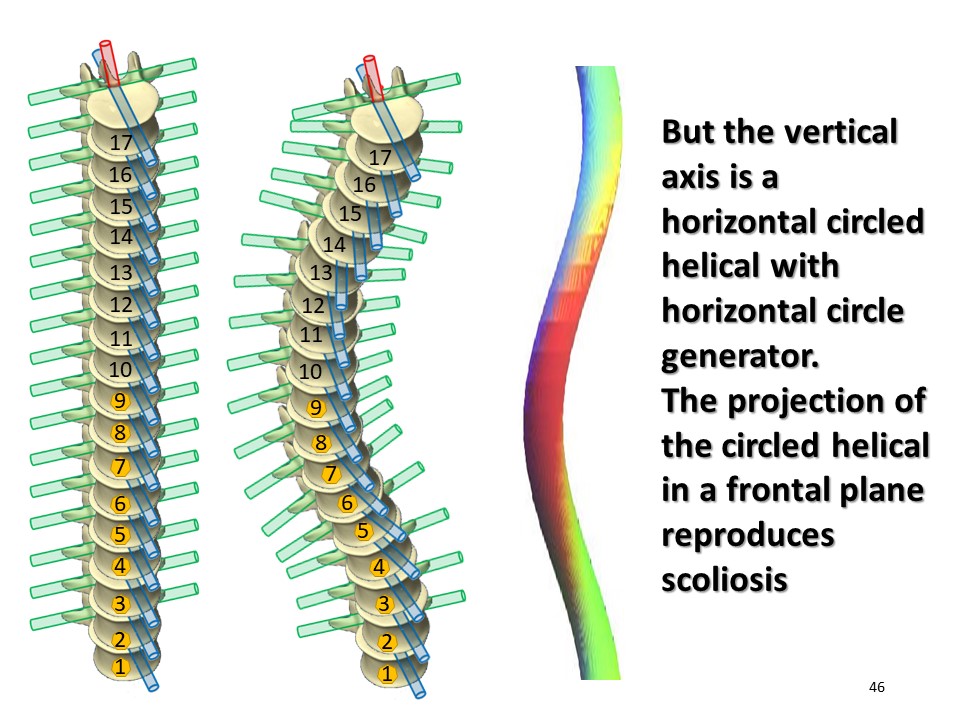 17
16
15
14
13
12
11
10
9
8
7
6
5
4
3
2
1

17
16
15
14
13
12
11
10
9
8
7
6
5
4
3
2
1

But the vertical axis is a horizontal circled helical with horizontal circle generator.
The projection of the circled helical in a frontal plane reproduces scoliosis

46